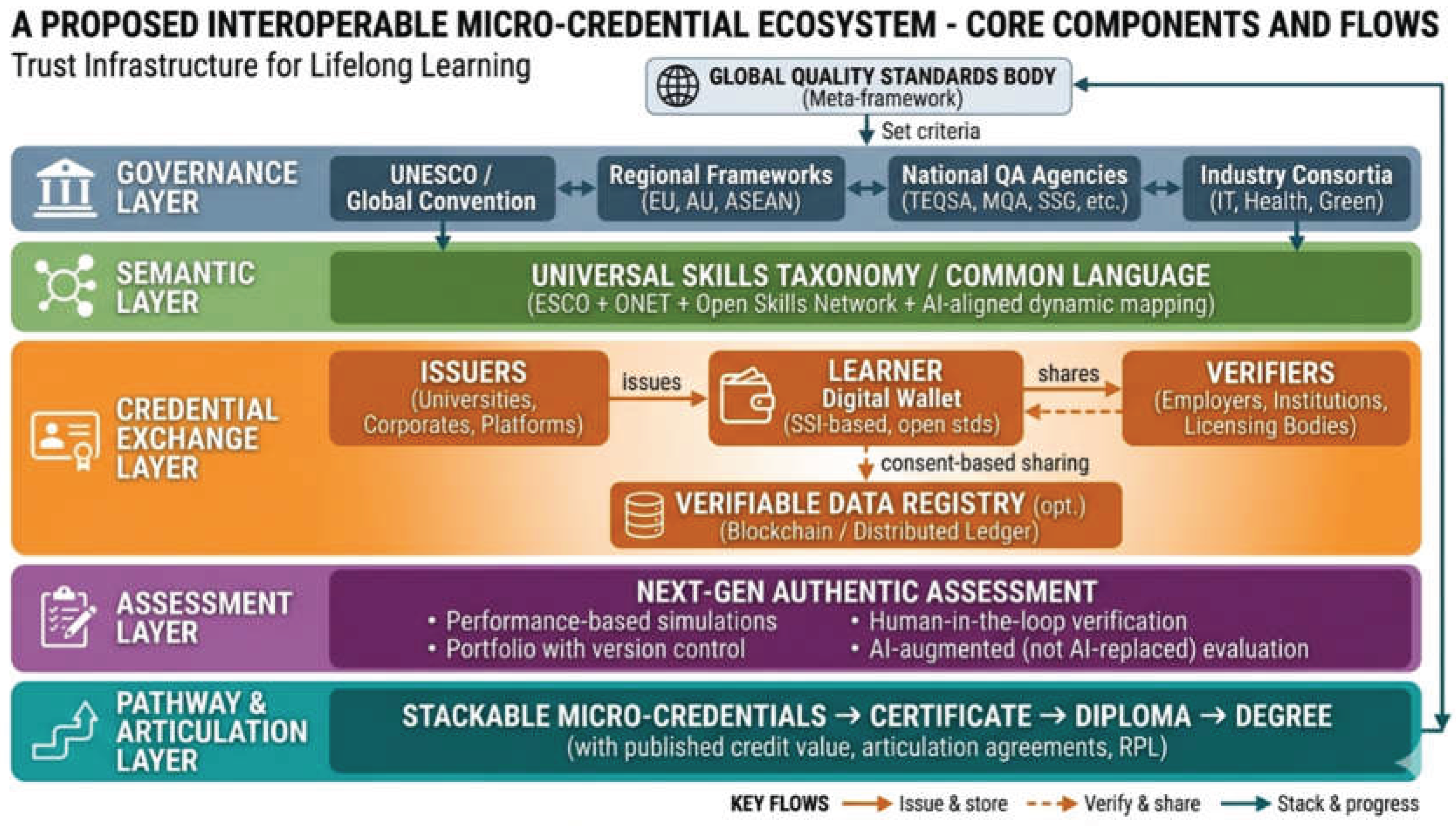 A PROPOSED INTEROPERABLE MICRO-CREDENTIAL ECOSYSTEM - CORE COMPONENTS AND FLOWS
Trust Infrastructure for Lifelong Learning

GLOBAL QUALITY STANDARDS BODY
(Meta-framework)

Set criteria

GOVERNANCE LAYER
UNESCO / Global Convention
Regional Frameworks (EU, AU, ASEAN)
National QA Agencies (TEQSA, MQA, SSG, etc.)
Industry Consortia (IT, Health, Green)

SEMANTIC LAYER
UNIVERSAL SKILLS TAXONOMY / COMMON LANGUAGE
(ESCO + ONET + Open Skills Network + AI-aligned dynamic mapping)

CREDENTIAL EXCHANGE LAYER
ISSUERS
(Universities, Corporates, Platforms)
issues
LEARNER
Digital Wallet
(SSI-based, open stds)
shares
VERIFIERS
(Employers, Institutions, Licensing Bodies)
consent-based sharing
VERIFIABLE DATA REGISTRY (opt.)
(Blockchain / Distributed Ledger)

ASSESSMENT LAYER
NEXT-GEN AUTHENTIC ASSESSMENT
• Performance-based simulations
• Portfolio with version control
• Human-in-the-loop verification
• AI-augmented (not AI-replaced) evaluation

PATHWAY & ARTICULATION LAYER
STACKABLE MICRO-CREDENTIALS → CERTIFICATE → DIPLOMA → DEGREE
(with published credit value, articulation agreements, RPL)

KEY FLOWS Issue & store Verify & share Stack & progress